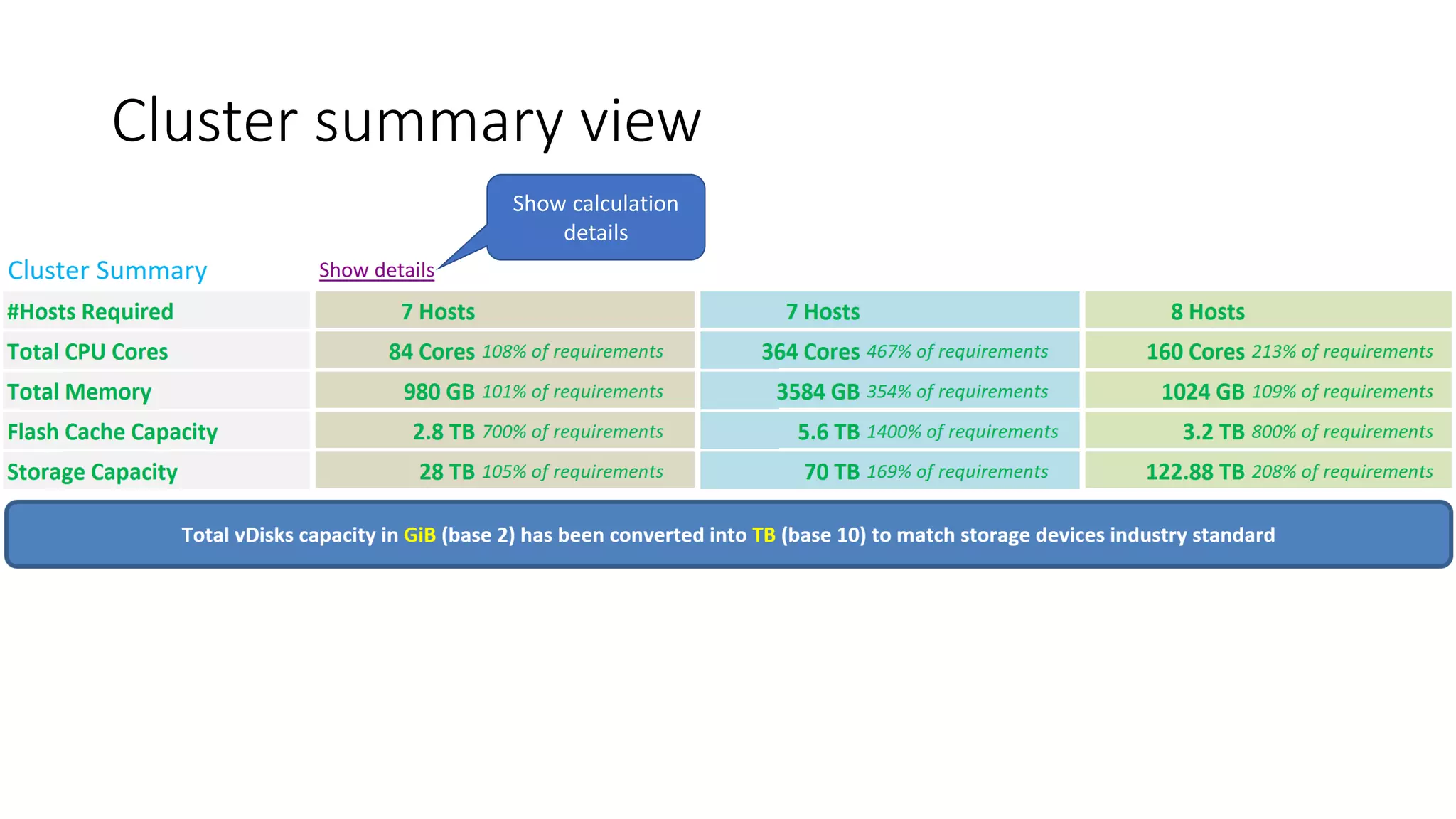 Cluster summary view

Show calculation details

Cluster Summary Show details

| #Hosts Required | 7 Hosts | 7 Hosts | 8 Hosts |
|---|---|---|---|
| Total CPU Cores | 84 Cores 108% of requirements | 364 Cores 467% of requirements | 160 Cores 213% of requirements |
| Total Memory | 980 GB 101% of requirements | 3584 GB 354% of requirements | 1024 GB 109% of requirements |
| Flash Cache Capacity | 2.8 TB 700% of requirements | 5.6 TB 1400% of requirements | 3.2 TB 800% of requirements |
| Storage Capacity | 28 TB 105% of requirements | 70 TB 169% of requirements | 122.88 TB 208% of requirements |

Total vDisks capacity in GiB (base 2) has been converted into TB (base 10) to match storage devices industry standard